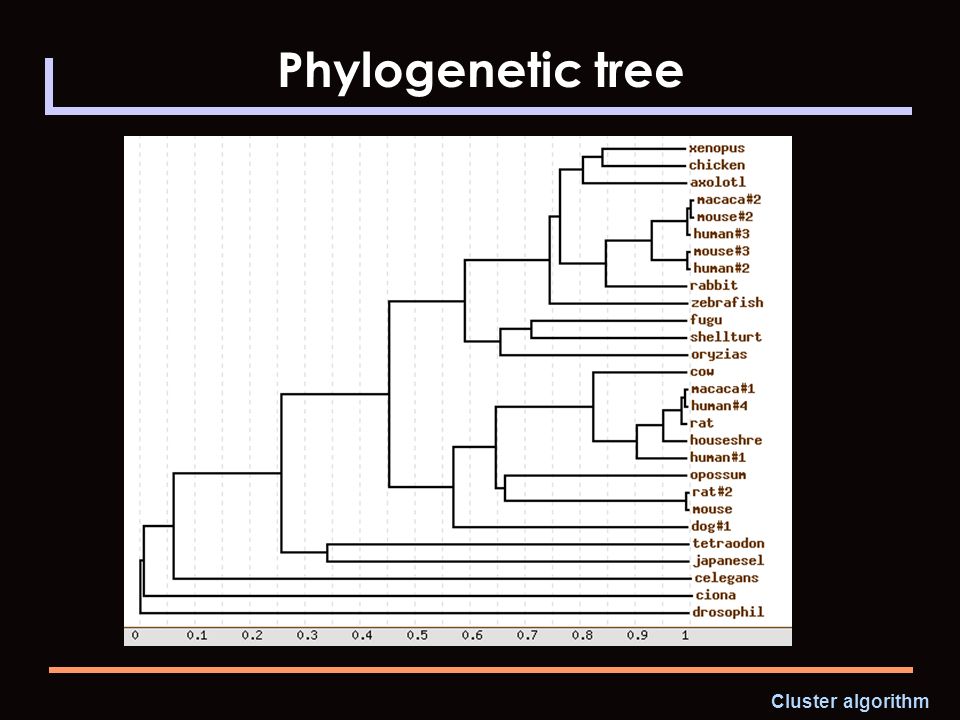 Phylogenetic tree

xenopus
chicken
axolotl
macaca#2
mouse#2
human#3
mouse#3
human#2
rabbit
zebrafish
fugu
shellturt
oryzias
cow
macaca#1
human#4
rat
houseshre
human#1
opossum
rat#2
mouse
dog#1
tetraodon
japanesel
celegans
ciona
drosophil

0 0.1 0.2 0.3 0.4 0.5 0.6 0.7 0.8 0.9 1

Cluster algorithm